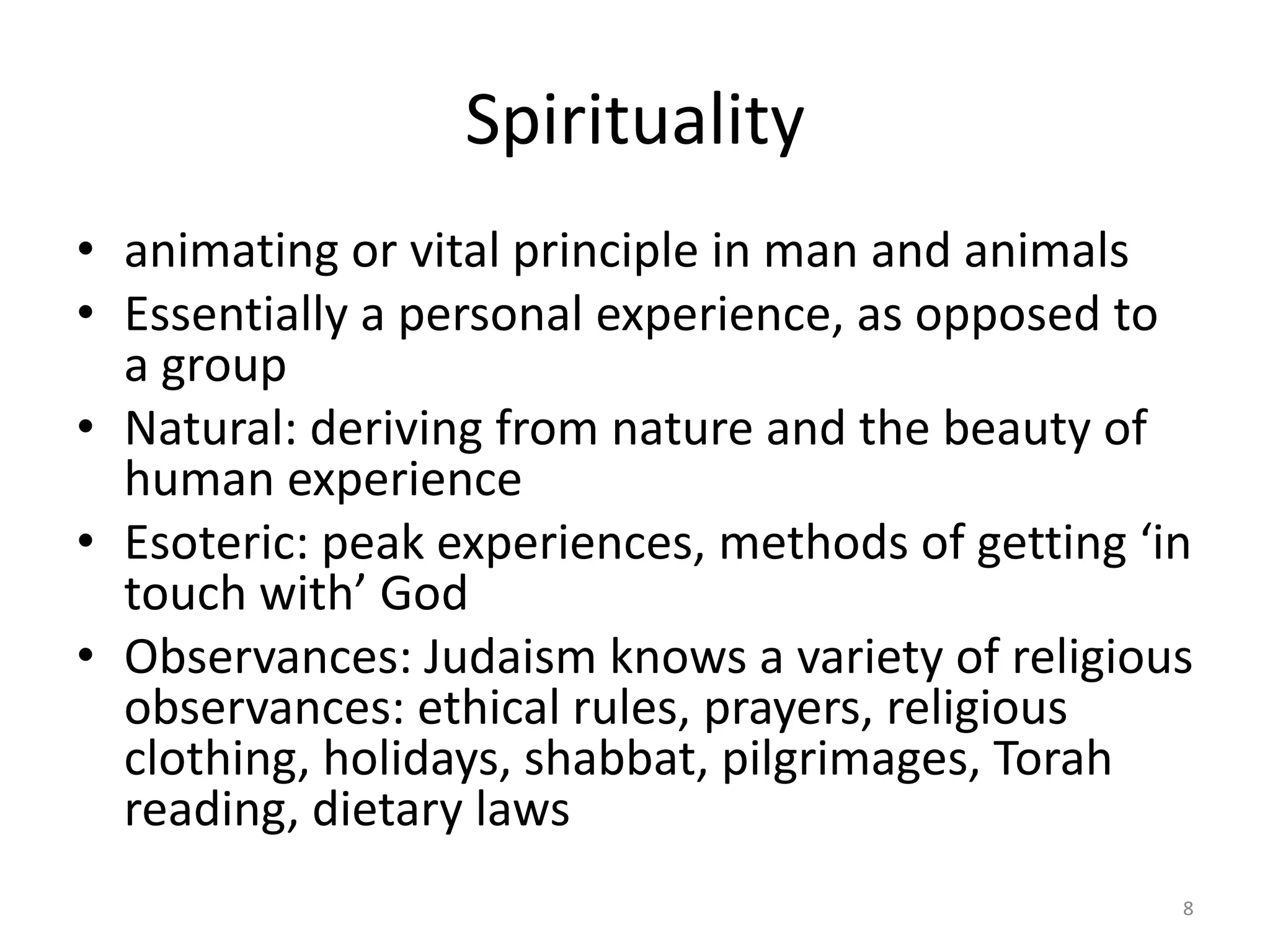 Spirituality

• animating or vital principle in man and animals
• Essentially a personal experience, as opposed to a group
• Natural: deriving from nature and the beauty of human experience
• Esoteric: peak experiences, methods of getting ‘in touch with’ God
• Observances: Judaism knows a variety of religious observances: ethical rules, prayers, religious clothing, holidays, shabbat, pilgrimages, Torah reading, dietary laws

8